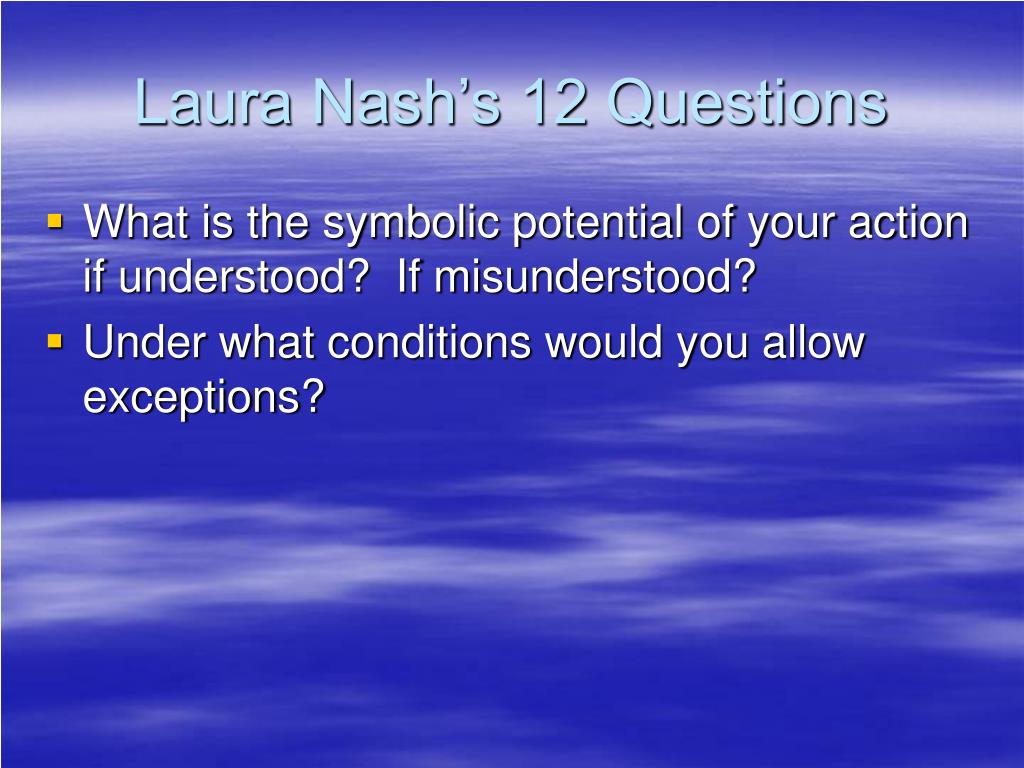 Laura Nash’s 12 Questions

▪ What is the symbolic potential of your action if understood?  If misunderstood?
▪ Under what conditions would you allow exceptions?